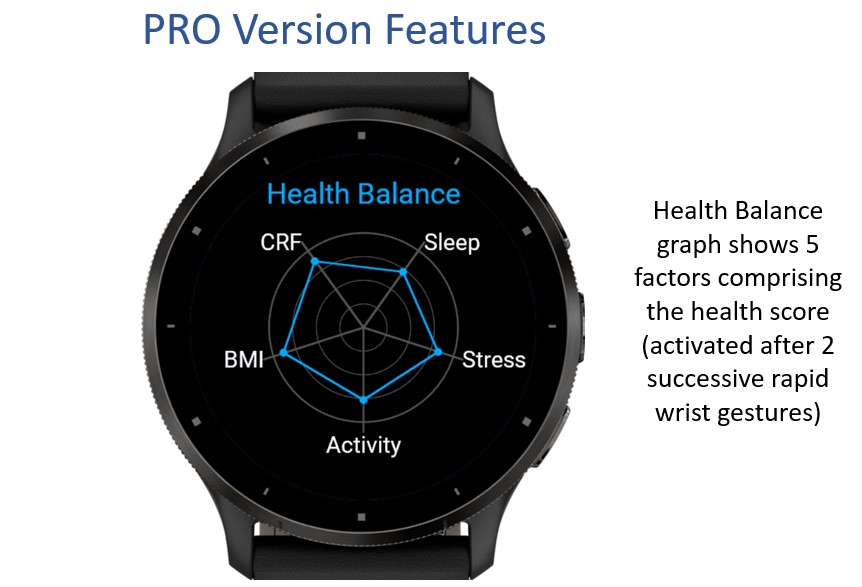 PRO Version Features

Health Balance

CRF

Sleep

BMI

Stress

Activity

Health Balance graph shows 5 factors comprising the health score (activated after 2 successive rapid wrist gestures)